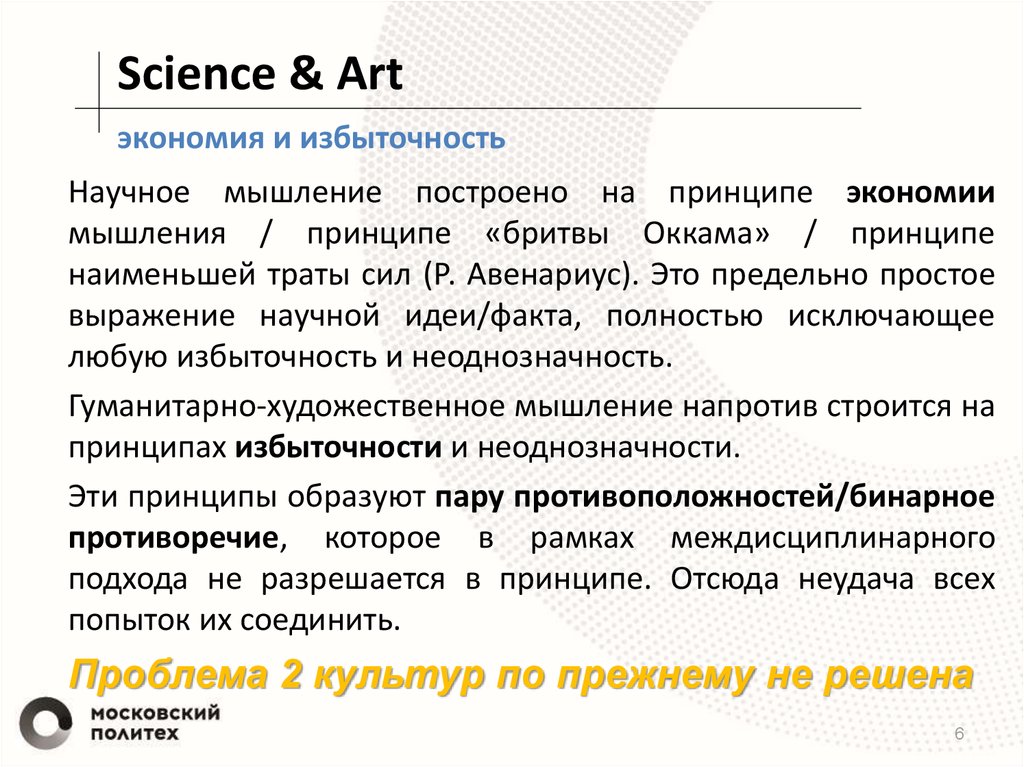 Science & Art

экономия и избыточность

Научное мышление построено на принципе экономии мышления / принципе «бритвы Оккама» / принципе наименьшей траты сил (Р. Авенариус). Это предельно простое выражение научной идеи/факта, полностью исключающее любую избыточность и неоднозначность.

Гуманитарно-художественное мышление напротив строится на принципах избыточности и неоднозначности.

Эти принципы образуют пару противоположностей/бинарное противоречие, которое в рамках междисциплинарного подхода не разрешается в принципе. Отсюда неудача всех попыток их соединить.

Проблема 2 культур по прежнему не решена

МОСКОВСКИЙ ПОЛИТЕХ

6